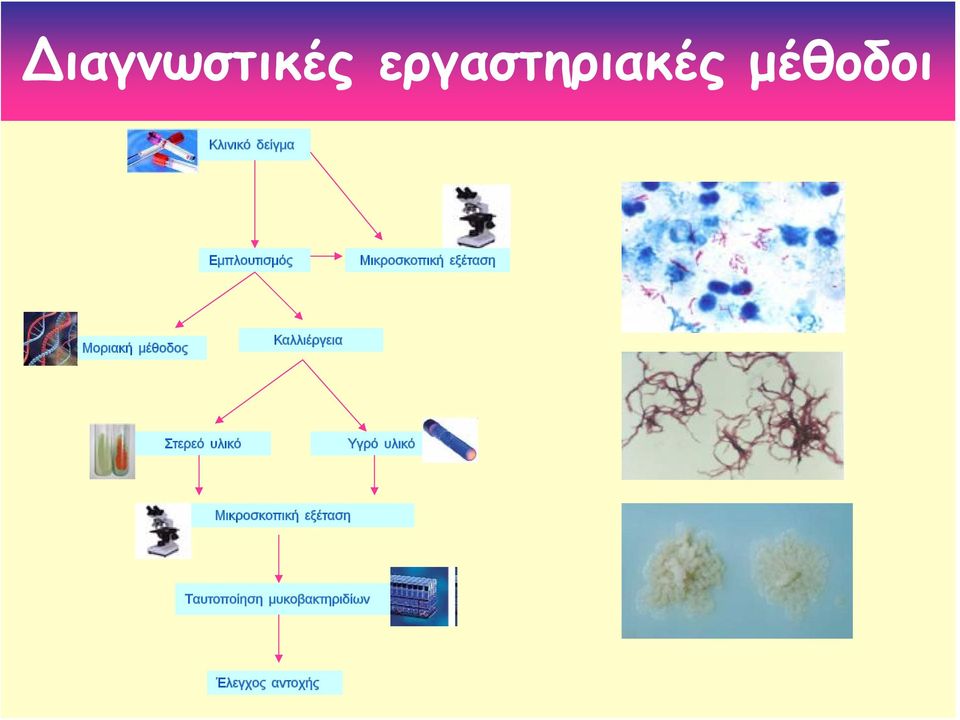 Διαγνωστικές εργαστηριακές μέθοδοι

Κλινικό δείγμα

Εμπλουτισμός

Μικροσκοπική εξέταση

Μοριακή μέθοδος

Καλλιέργεια

Στερεό υλικό

Υγρό υλικό

Μικροσκοπική εξέταση

Ταυτοποίηση μυκοβακτηριδίων

Έλεγχος αντοχής